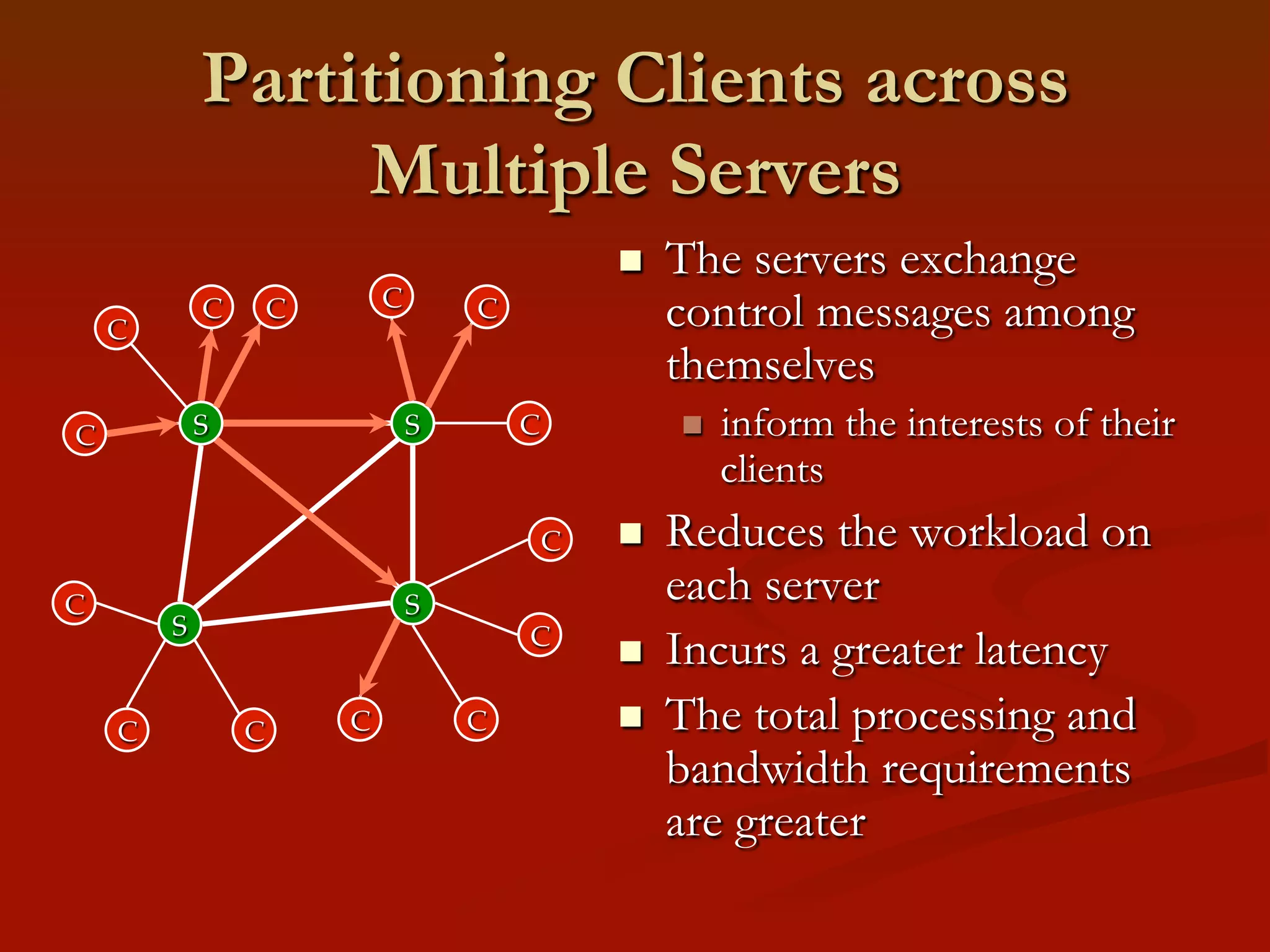 Partitioning Clients across Multiple Servers

C C C C C
C S S C
C
C S S
C
C C C C

- The servers exchange control messages among themselves
  - inform the interests of their clients
- Reduces the workload on each server
- Incurs a greater latency
- The total processing and bandwidth requirements are greater